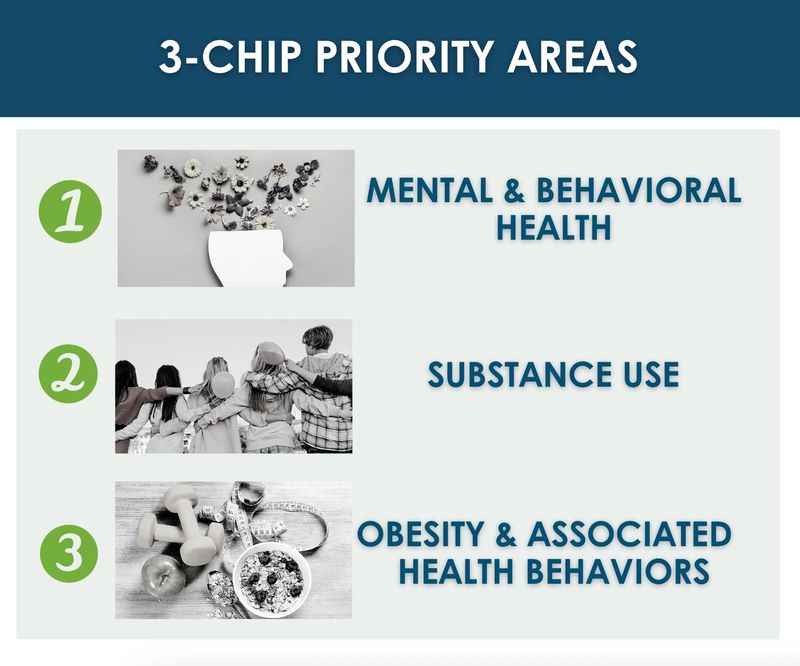 3-CHIP PRIORITY AREAS

1

MENTAL & BEHAVIORAL HEALTH

2

SUBSTANCE USE

3

OBESITY & ASSOCIATED HEALTH BEHAVIORS